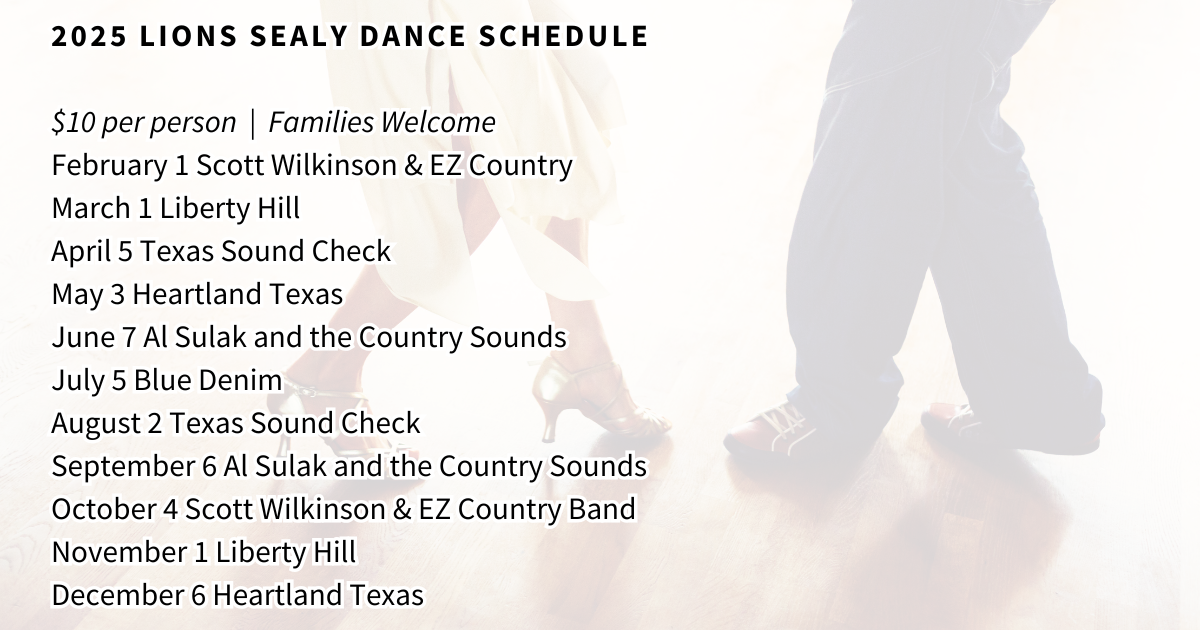 2025 LIONS SEALY DANCE SCHEDULE

\$10 per person | Families Welcome
February 1 Scott Wilkinson & EZ Country
March 1 Liberty Hill
April 5 Texas Sound Check
May 3 Heartland Texas
June 7 Al Sulak and the Country Sounds
July 5 Blue Denim
August 2 Texas Sound Check
September 6 Al Sulak and the Country Sounds
October 4 Scott Wilkinson & EZ Country Band
November 1 Liberty Hill
December 6 Heartland Texas